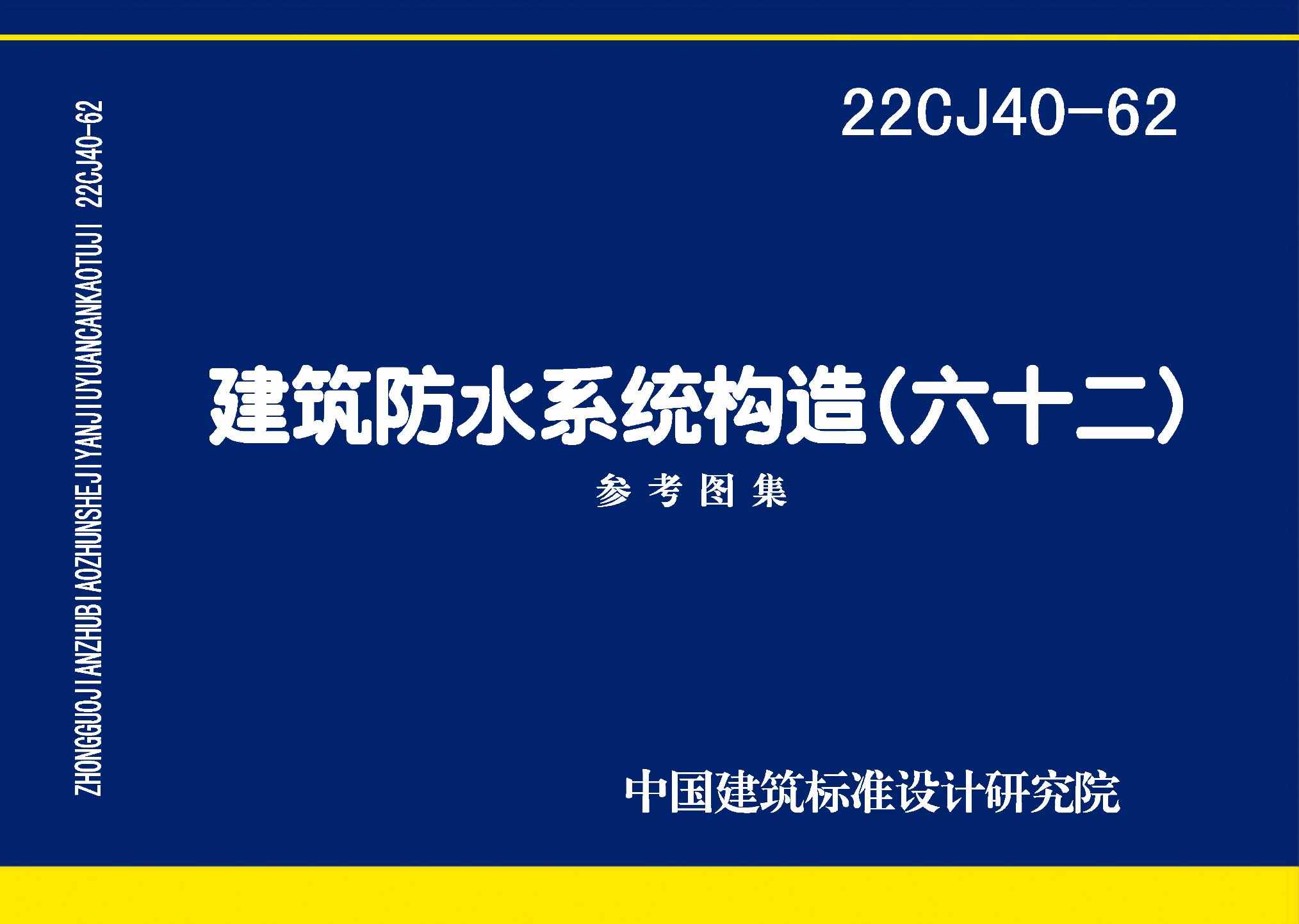 ZHONGGUOJIANZHUBIAOZHUNSHEJIYANJIUYUANCANKAOTUJI 22CJ40-62

22CJ40-62

建筑防水系统构造(六十二)

参考图集

中国建筑标准设计研究院